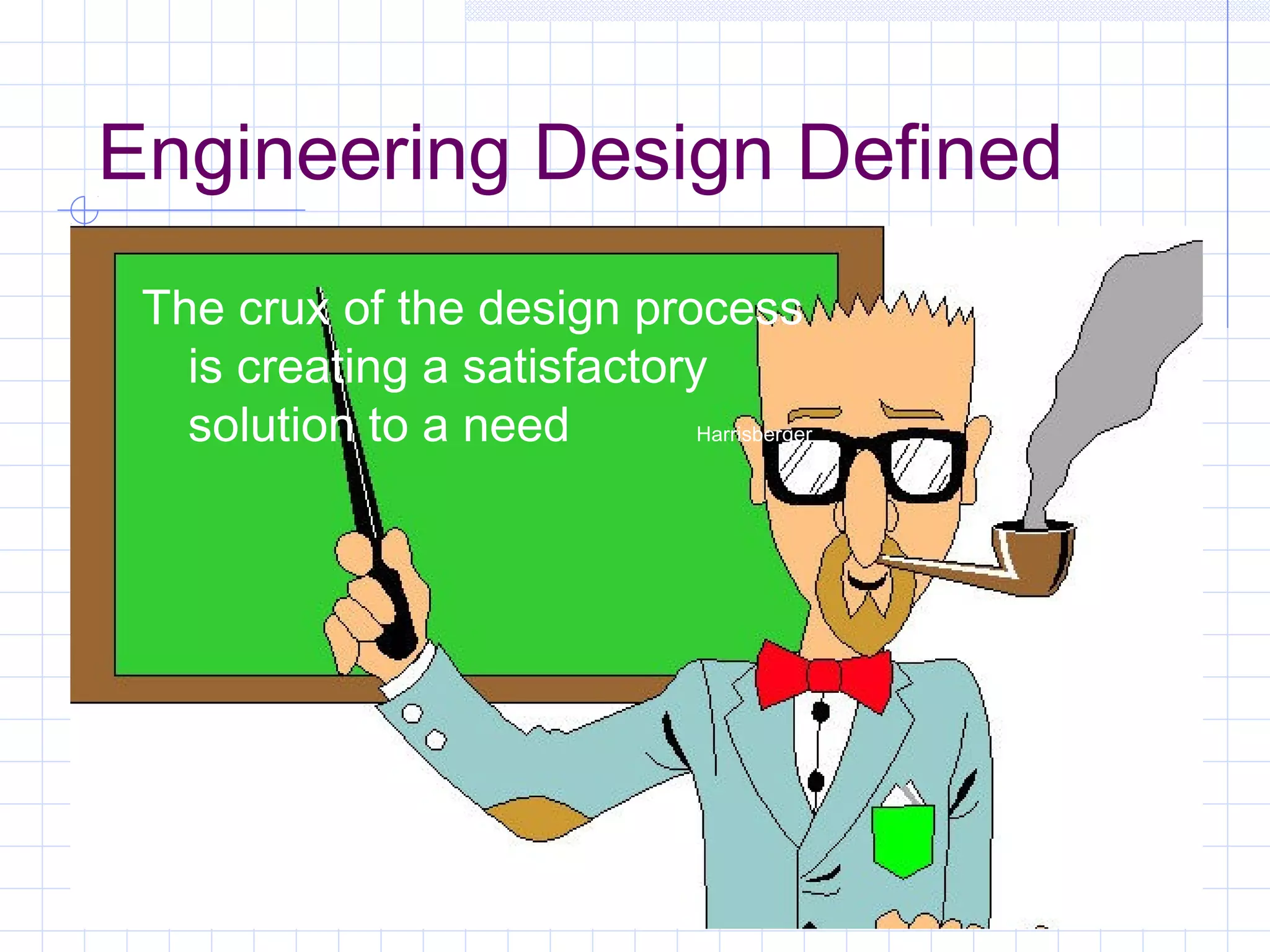 Engineering Design Defined

The crux of the design process is creating a satisfactory solution to a need

Harrisberger